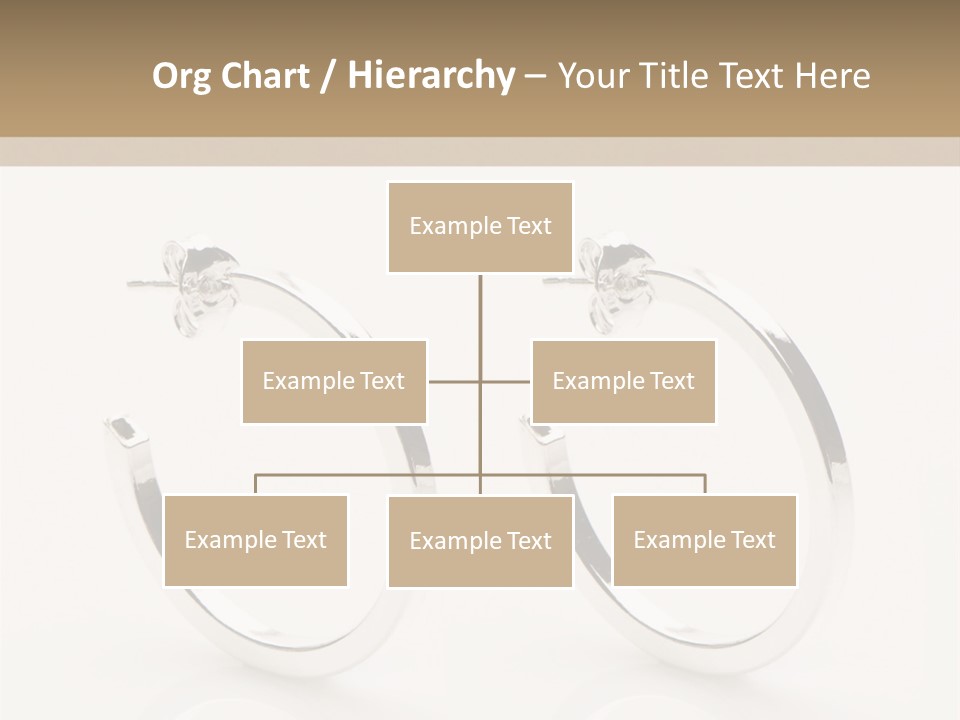 Org Chart / Hierarchy – Your Title Text Here

Example Text

Example Text

Example Text

Example Text

Example Text

Example Text